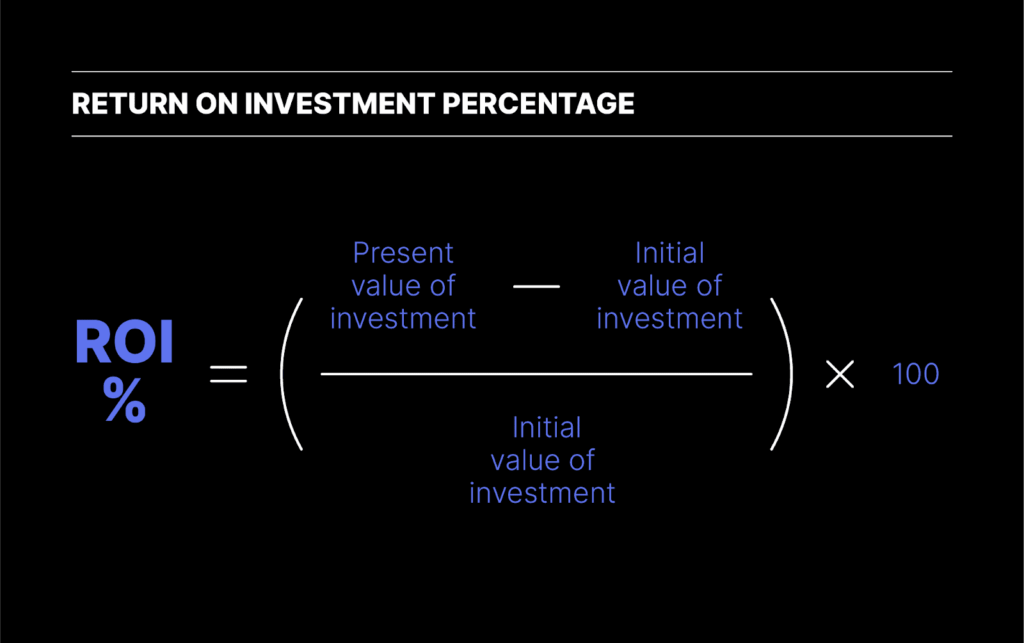 RETURN ON INVESTMENT PERCENTAGE

$\text{ROI \%} = \left( \frac{\text{Present value of investment} - \text{Initial value of investment}}{\text{Initial value of investment}} \right) \times 100$